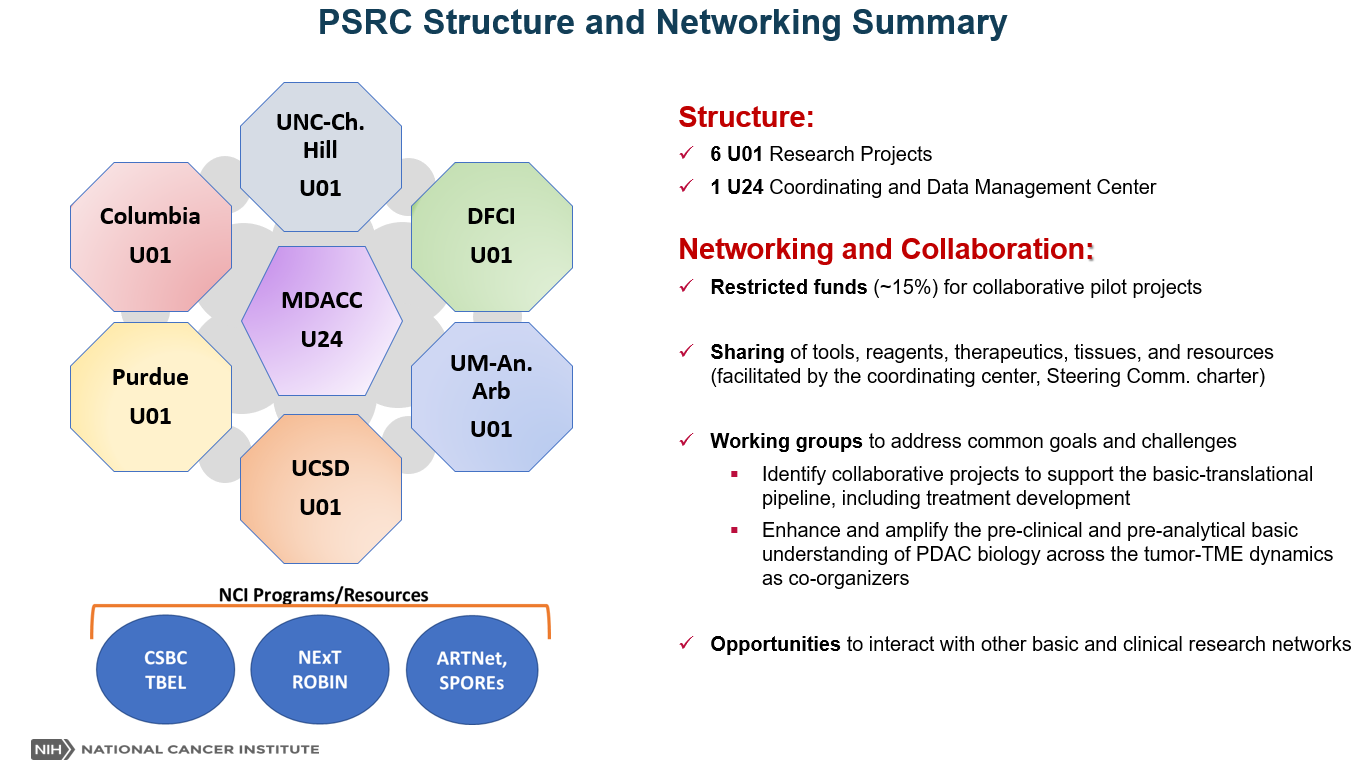 PSRC Structure and Networking Summary

UNC-Ch. Hill
U01

Columbia
U01

DFCI
U01

MDACC
U24

Purdue
U01

UM-An. Arb
U01

UCSD
U01

NCI Programs/Resources

CSBC
TBEL

NExT
ROBIN

ARTNet,
SPOREs

Structure:
✓ 6 U01 Research Projects
✓ 1 U24 Coordinating and Data Management Center

Networking and Collaboration:
✓ Restricted funds (~15%) for collaborative pilot projects

✓ Sharing of tools, reagents, therapeutics, tissues, and resources (facilitated by the coordinating center, Steering Comm. charter)

✓ Working groups to address common goals and challenges
▪ Identify collaborative projects to support the basic-translational pipeline, including treatment development
▪ Enhance and amplify the pre-clinical and pre-analytical basic understanding of PDAC biology across the tumor-TME dynamics as co-organizers

✓ Opportunities to interact with other basic and clinical research networks

NIH NATIONAL CANCER INSTITUTE